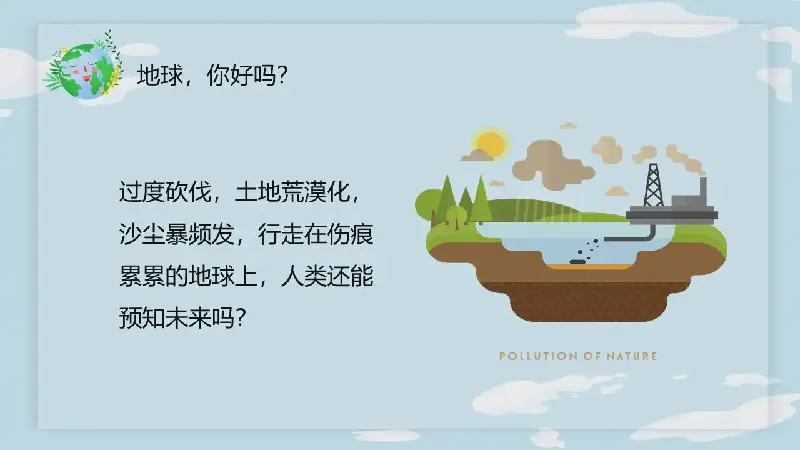 地球，你好吗？

过度砍伐，土地荒漠化，沙尘暴频发，行走在伤痕累累的地球上，人类还能预知未来吗？

POLLUTION OF NATURE